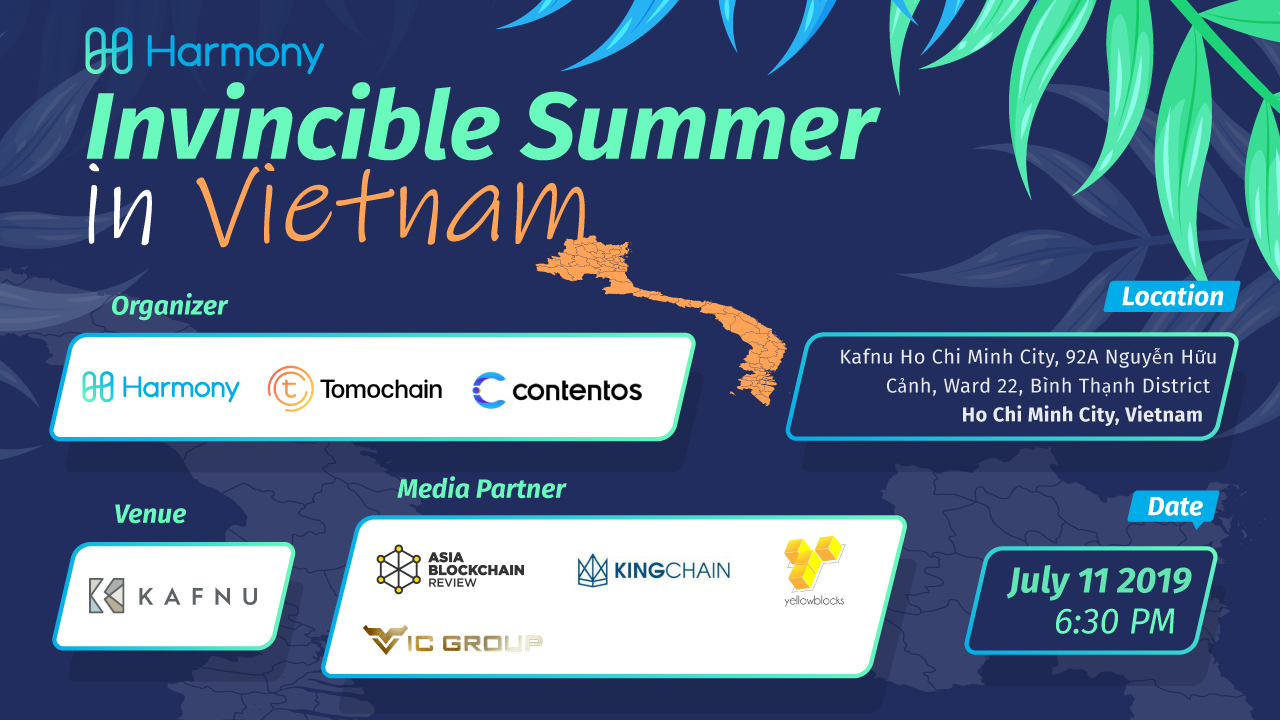 Harmony

Invincible Summer in Vietnam

Organizer

Harmony Tomochain contentos

Location

Kafnu Ho Chi Minh City, 92A Nguyễn Hữu Cảnh, Ward 22, Bình Thạnh District
Ho Chi Minh City, Vietnam

Venue

KAFNU

Media Partner

ASIA BLOCKCHAIN REVIEW KINGCHAIN yellowblocks VIC GROUP

Date

July 11 2019
6:30 PM